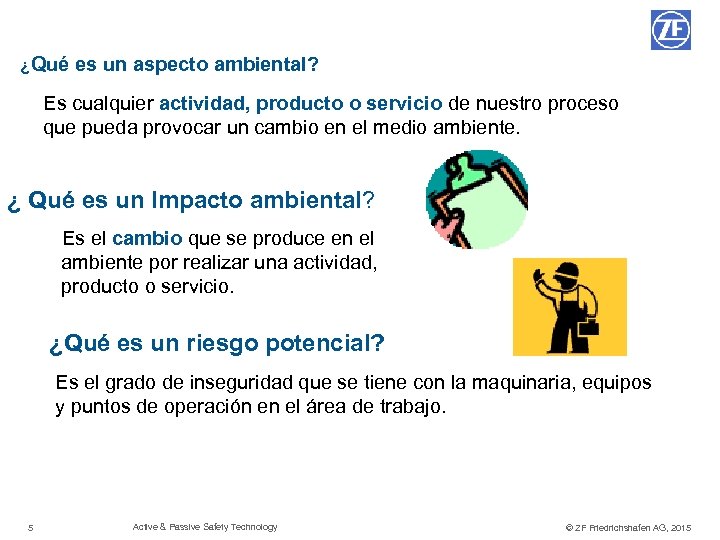 ZF

¿Qué es un aspecto ambiental?

Es cualquier actividad, producto o servicio de nuestro proceso que pueda provocar un cambio en el medio ambiente.

¿ Qué es un Impacto ambiental?

Es el cambio que se produce en el ambiente por realizar una actividad, producto o servicio.

¿Qué es un riesgo potencial?

Es el grado de inseguridad que se tiene con la maquinaria, equipos y puntos de operación en el área de trabajo.

5 Active & Passive Safety Technology © ZF Friedrichshafen AG, 2015